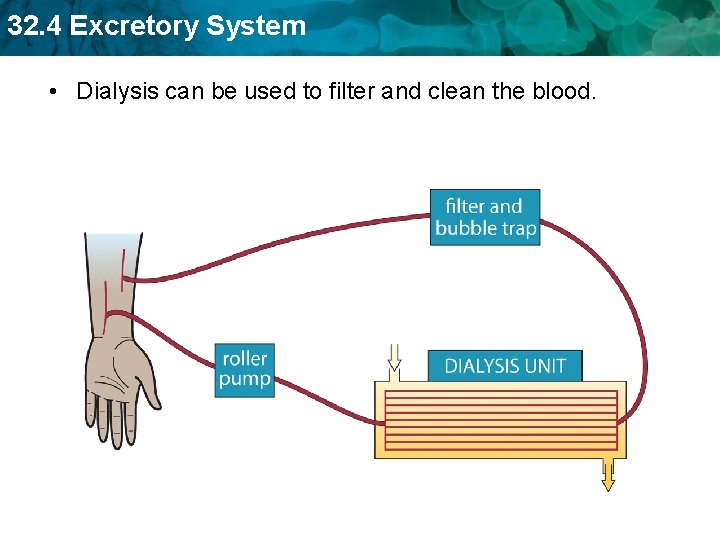 32.4 Excretory System

• Dialysis can be used to filter and clean the blood.

filter and bubble trap

roller pump

DIALYSIS UNIT